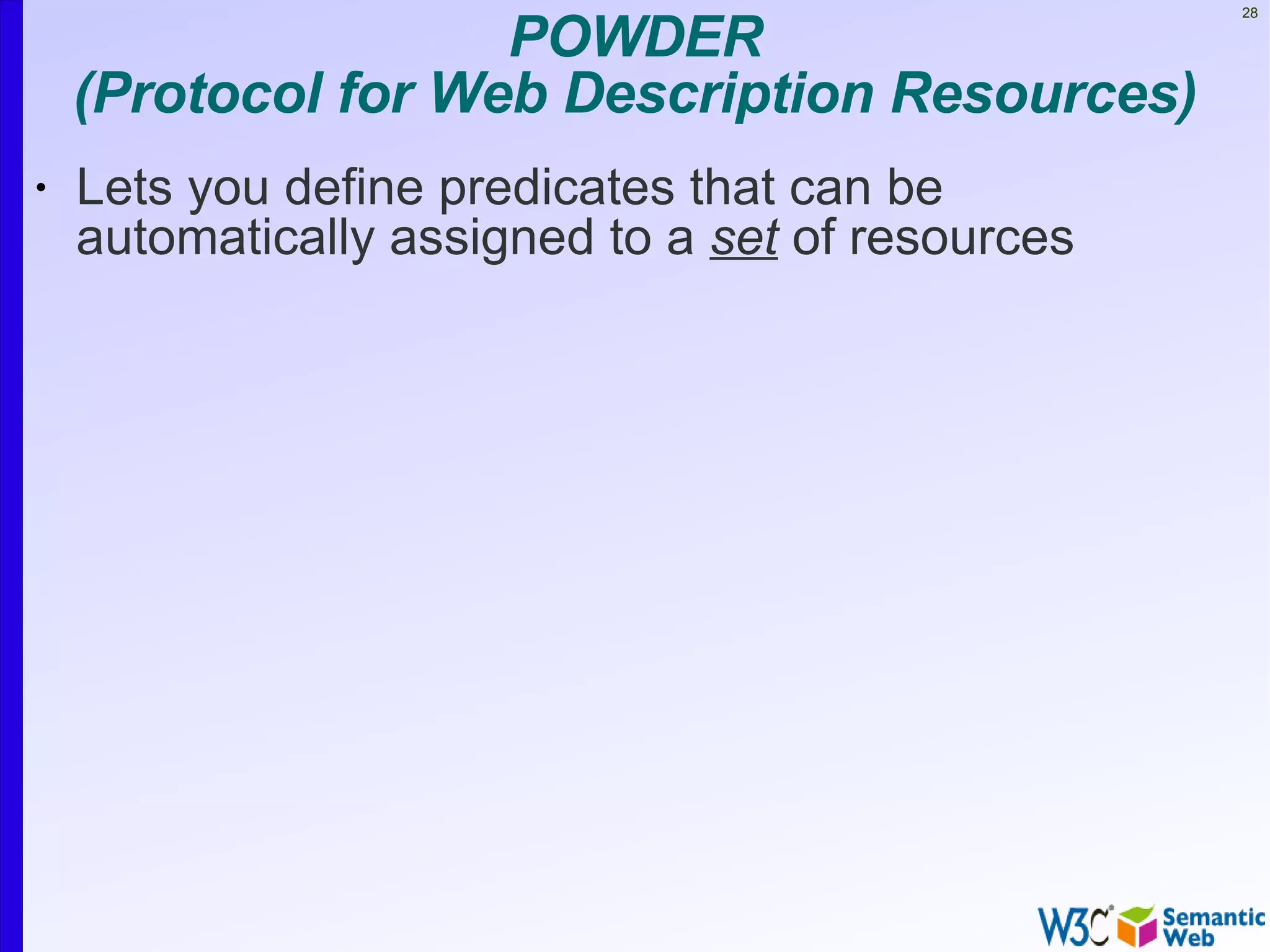 28

POWDER
(Protocol for Web Description Resources)

• Lets you define predicates that can be automatically assigned to a set of resources

W3C® Semantic Web